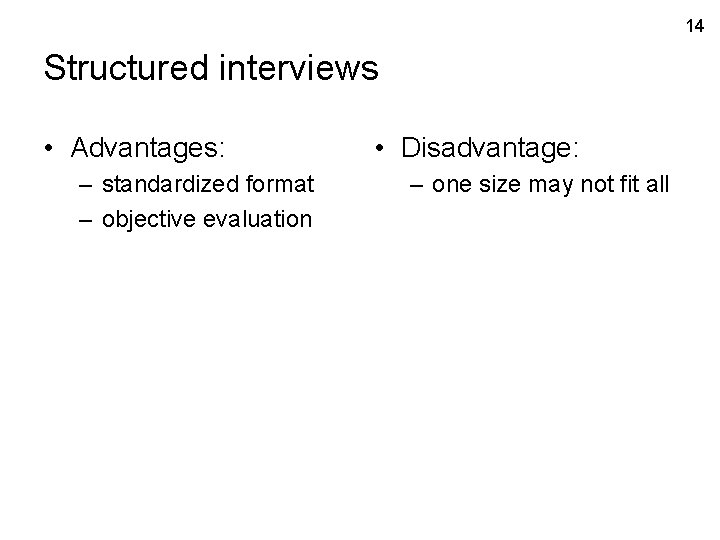 14

Structured interviews

• Advantages:
– standardized format
– objective evaluation

• Disadvantage:
– one size may not fit all